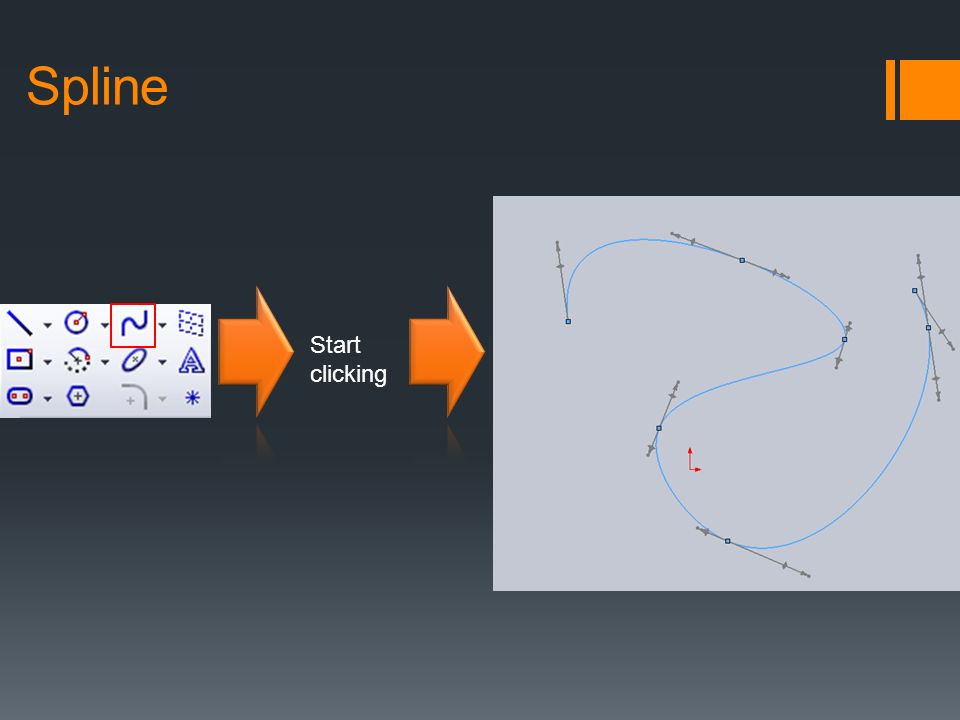 Spline

Start clicking